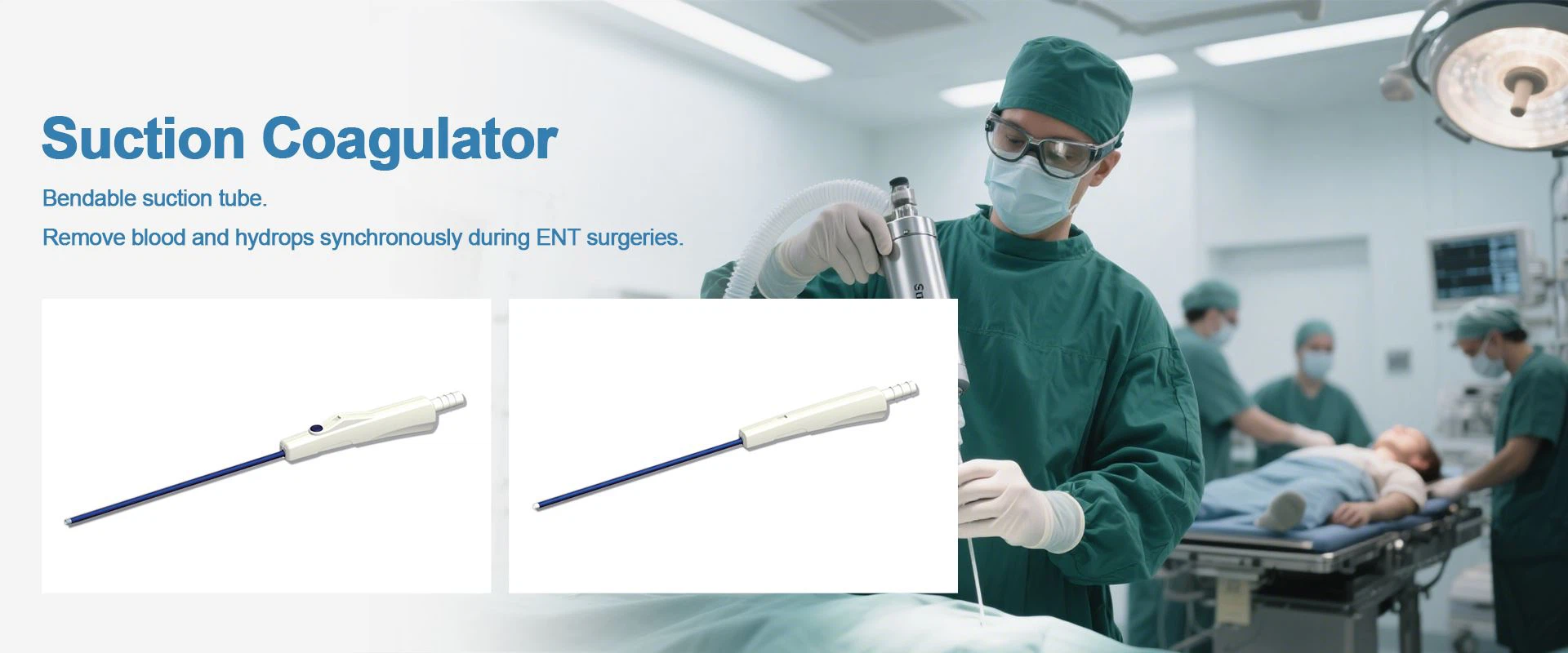 Suction Coagulator

Bendable suction tube.

Remove blood and hydrops synchronously during ENT surgeries.